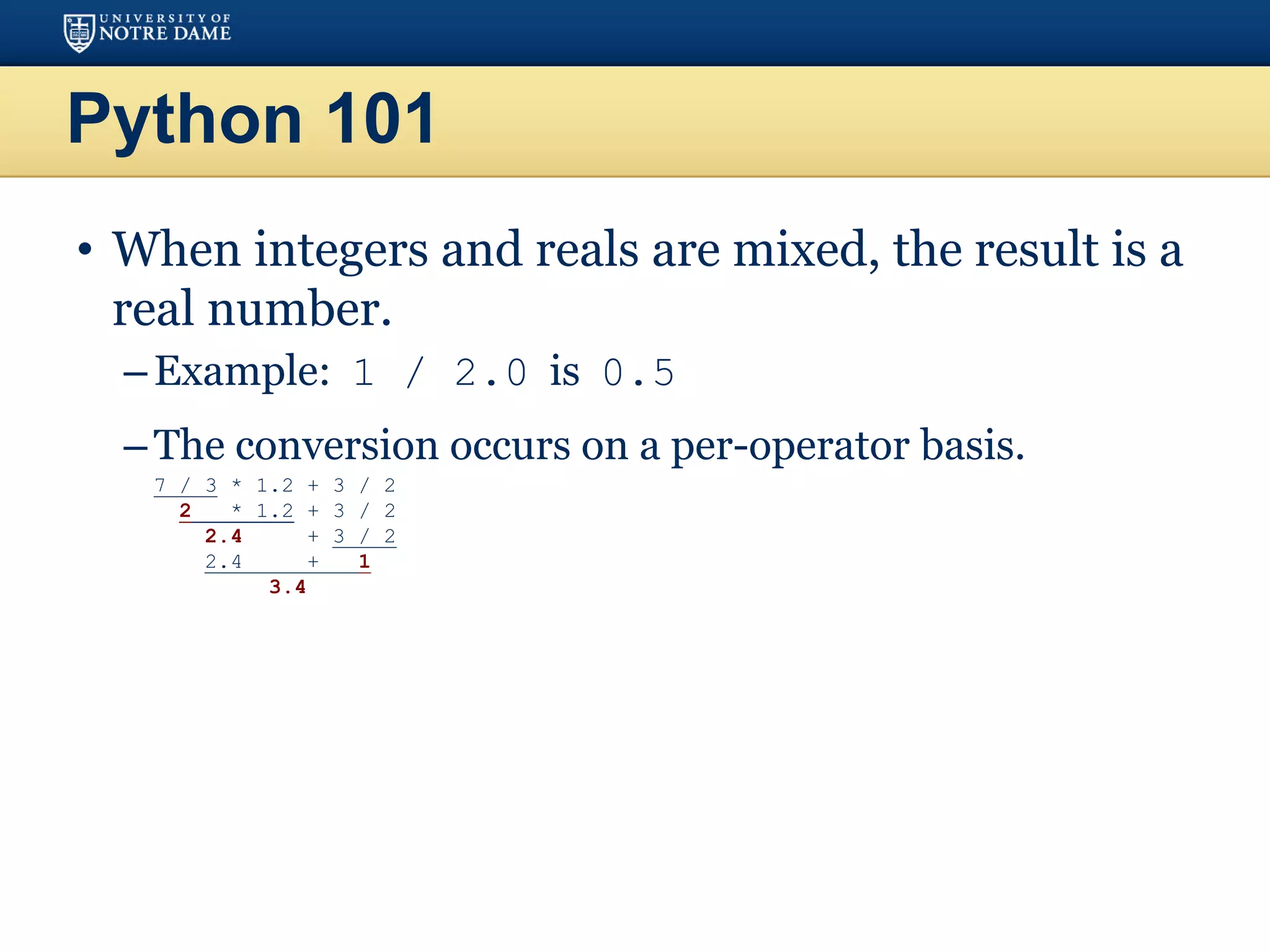 UNIVERSITY OF NOTRE DAME

Python 101

• When integers and reals are mixed, the result is a real number.

– Example: 1 / 2.0 is 0.5

– The conversion occurs on a per-operator basis.

7 / 3 * 1.2 + 3 / 2
2 * 1.2 + 3 / 2
2.4 + 3 / 2
2.4 + 1
3.4